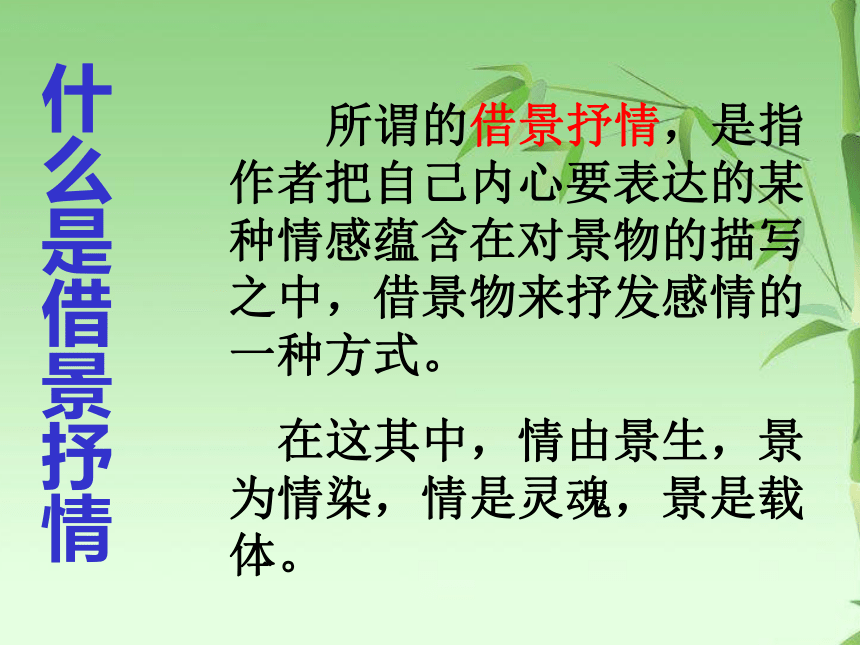 什么是借景抒情

所谓的借景抒情，是指作者把自己内心要表达的某种情感蕴含在对景物的描写之中，借景物来抒发感情的一种方式。

在这其中，情由景生，景为情染，情是灵魂，景是载体。